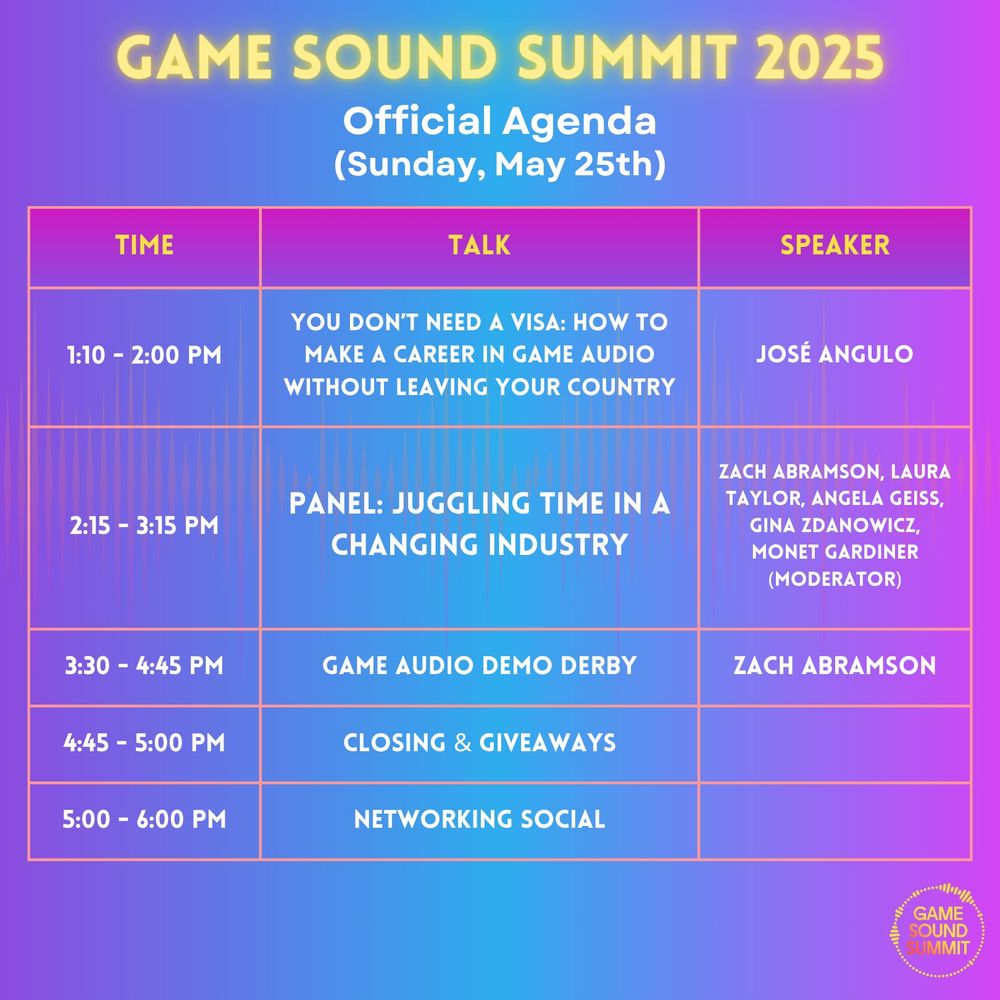 GAME SOUND SUMMIT 2025

Official Agenda
(Sunday, May 25th)

| TIME | TALK | SPEAKER |
|---|---|---|
| 1:10 - 2:00 PM | YOU DON'T NEED A VISA: HOW TO MAKE A CAREER IN GAME AUDIO WITHOUT LEAVING YOUR COUNTRY | JOSÉ ANGULO |
| 2:15 - 3:15 PM | PANEL: JUGGLING TIME IN A CHANGING INDUSTRY | ZACH ABRAMSON, LAURA TAYLOR, ANGELA GEISS, GINA ZDANOWICZ, MONET GARDINER (MODERATOR) |
| 3:30 - 4:45 PM | GAME AUDIO DEMO DERBY | ZACH ABRAMSON |
| 4:45 - 5:00 PM | CLOSING & GIVEAWAYS | |
| 5:00 - 6:00 PM | NETWORKING SOCIAL | |

GAME SOUND SUMMIT